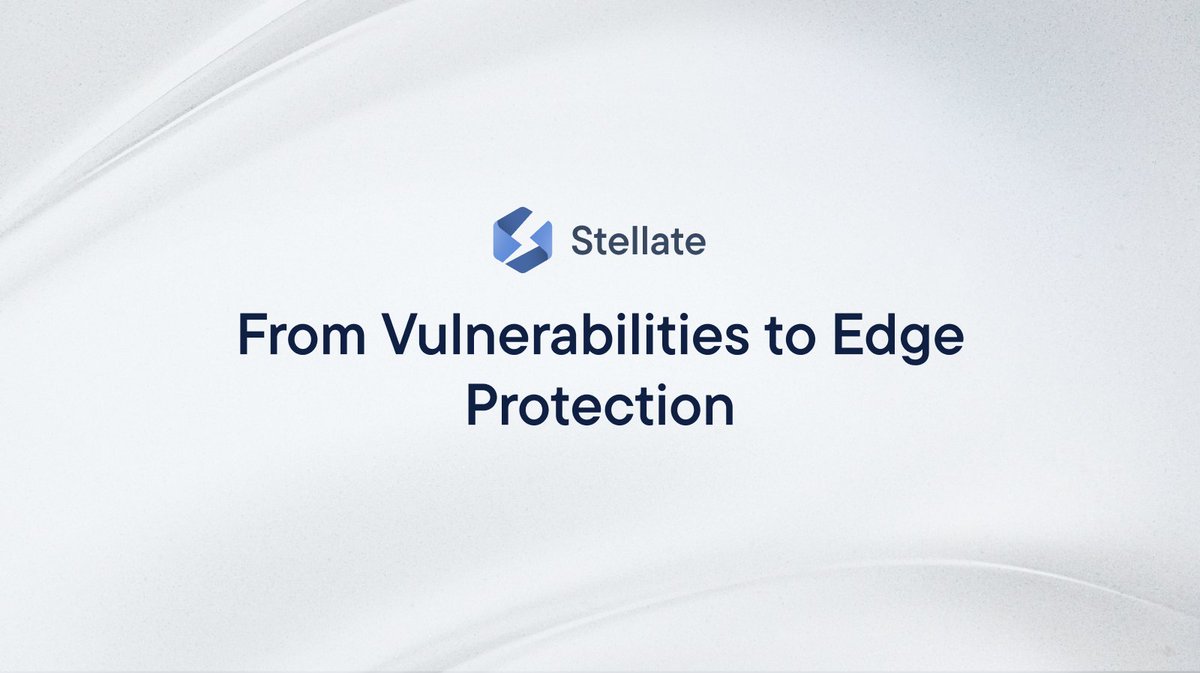 Stellate

From Vulnerabilities to Edge Protection